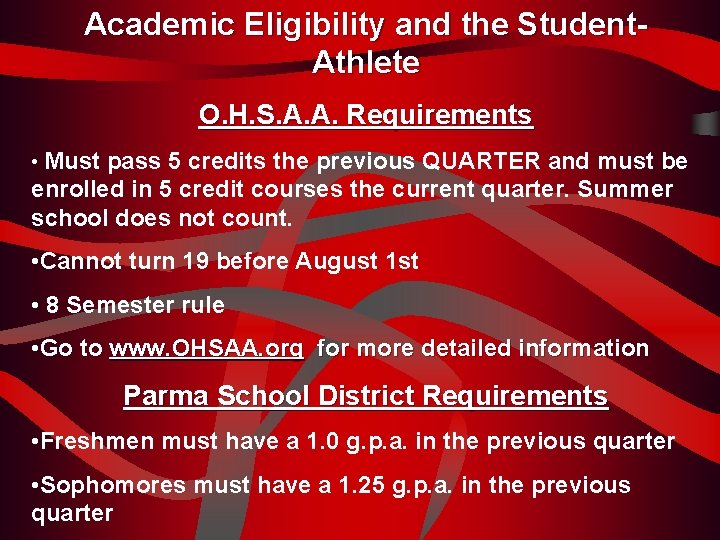 Academic Eligibility and the Student-Athlete

O.H.S.A.A. Requirements

• Must pass 5 credits the previous QUARTER and must be enrolled in 5 credit courses the current quarter. Summer school does not count.

•Cannot turn 19 before August 1st

• 8 Semester rule

•Go to www.OHSAA.org for more detailed information

Parma School District Requirements

•Freshmen must have a 1.0 g.p.a. in the previous quarter

•Sophomores must have a 1.25 g.p.a. in the previous quarter